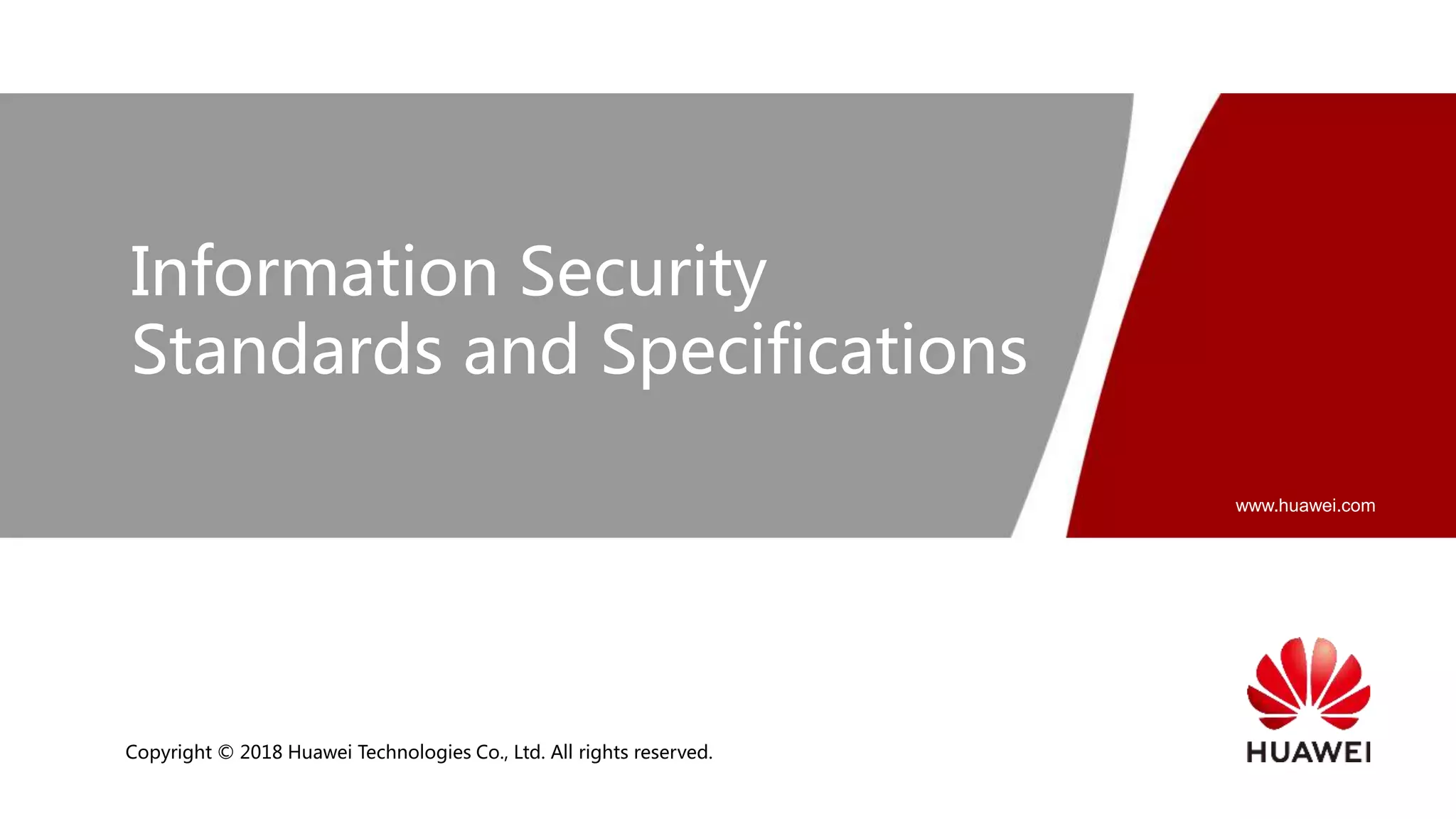 Information Security
Standards and Specifications

www.huawei.com

Copyright © 2018 Huawei Technologies Co., Ltd. All rights reserved.

HUAWEI